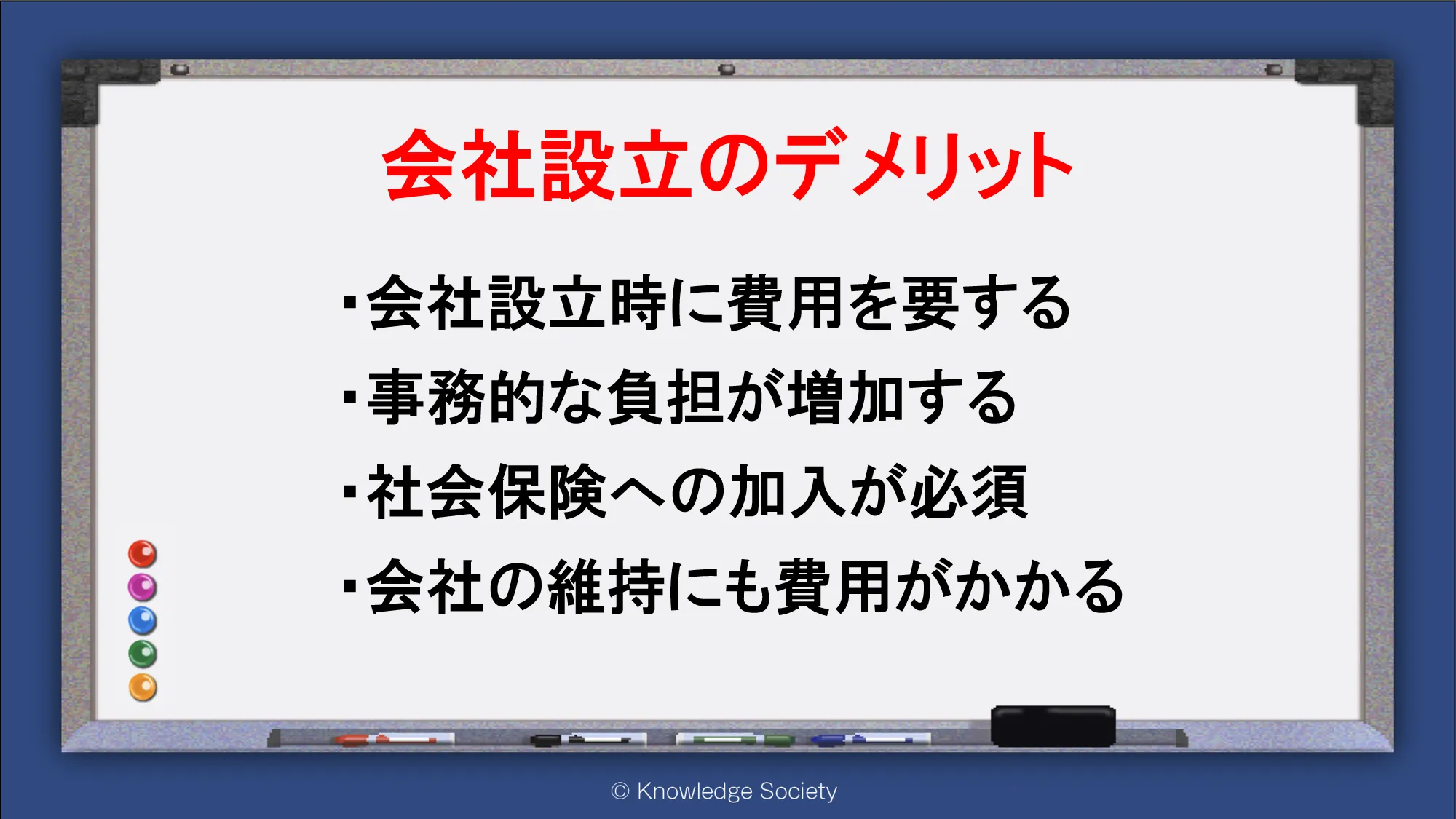 会社設立のデメリット

・会社設立時に費用を要する
・事務的な負担が増加する
・社会保険への加入が必須
・会社の維持にも費用がかかる

© Knowledge Society